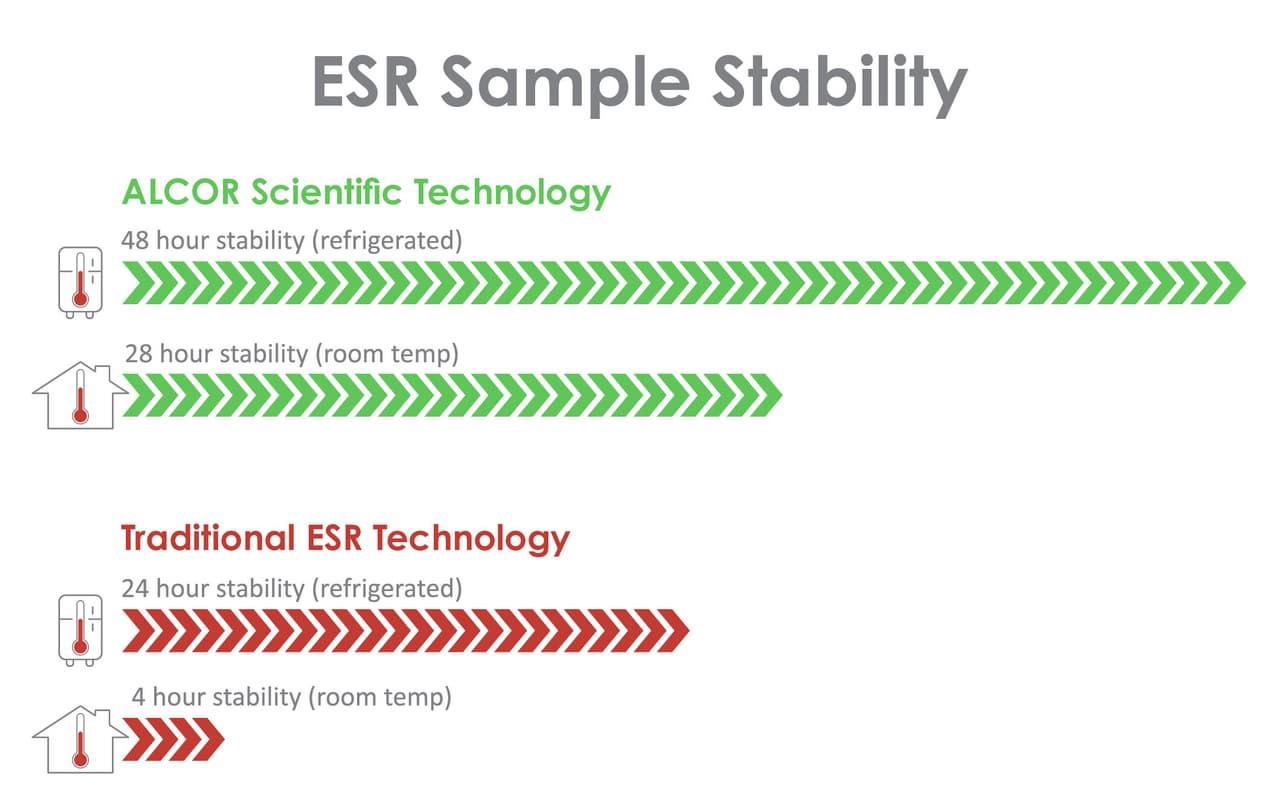 ESR Sample Stability

ALCOR Scientific Technology

48 hour stability (refrigerated)

28 hour stability (room temp)

Traditional ESR Technology

24 hour stability (refrigerated)

4 hour stability (room temp)